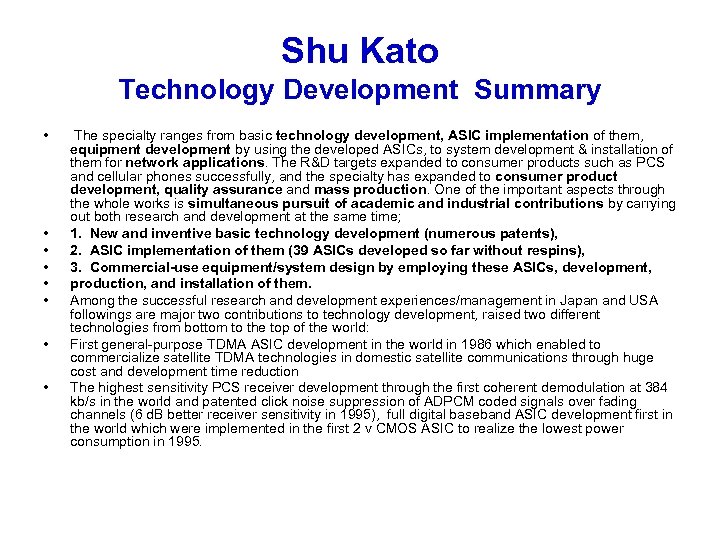 Shu Kato
Technology Development Summary

• The specialty ranges from basic technology development, ASIC implementation of them, equipment development by using the developed ASICs, to system development & installation of them for network applications. The R&D targets expanded to consumer products such as PCS and cellular phones successfully, and the specialty has expanded to consumer product development, quality assurance and mass production. One of the important aspects through the whole works is simultaneous pursuit of academic and industrial contributions by carrying out both research and development at the same time;
• 1. New and inventive basic technology development (numerous patents),
• 2. ASIC implementation of them (39 ASICs developed so far without respins),
• 3. Commercial-use equipment/system design by employing these ASICs, development,
• production, and installation of them.
• Among the successful research and development experiences/management in Japan and USA followings are major two contributions to technology development, raised two different technologies from bottom to the top of the world:
• First general-purpose TDMA ASIC development in the world in 1986 which enabled to commercialize satellite TDMA technologies in domestic satellite communications through huge cost and development time reduction
• The highest sensitivity PCS receiver development through the first coherent demodulation at 384 kb/s in the world and patented click noise suppression of ADPCM coded signals over fading channels (6 dB better receiver sensitivity in 1995), full digital baseband ASIC development first in the world which were implemented in the first 2 v CMOS ASIC to realize the lowest power consumption in 1995.